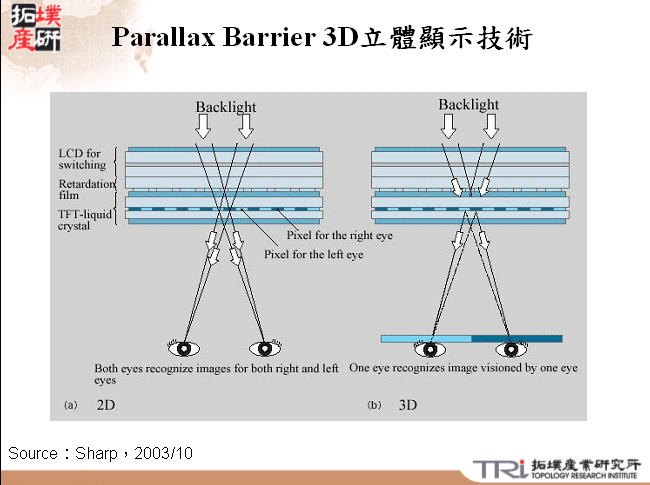 拓墣產研

Parallax Barrier 3D立體顯示技術

Backlight

LCD for switching

Retardation film

TFT-liquid crystal

Pixel for the right eye

Pixel for the left eye

Both eyes recognize images for both right and left eyes

(a) 2D

Backlight

One eye recognizes image visioned by one eye

(b) 3D

Source：Sharp，2003/10

TRi 拓墣產業研究所 TOPOLOGY RESEARCH INSTITUTE